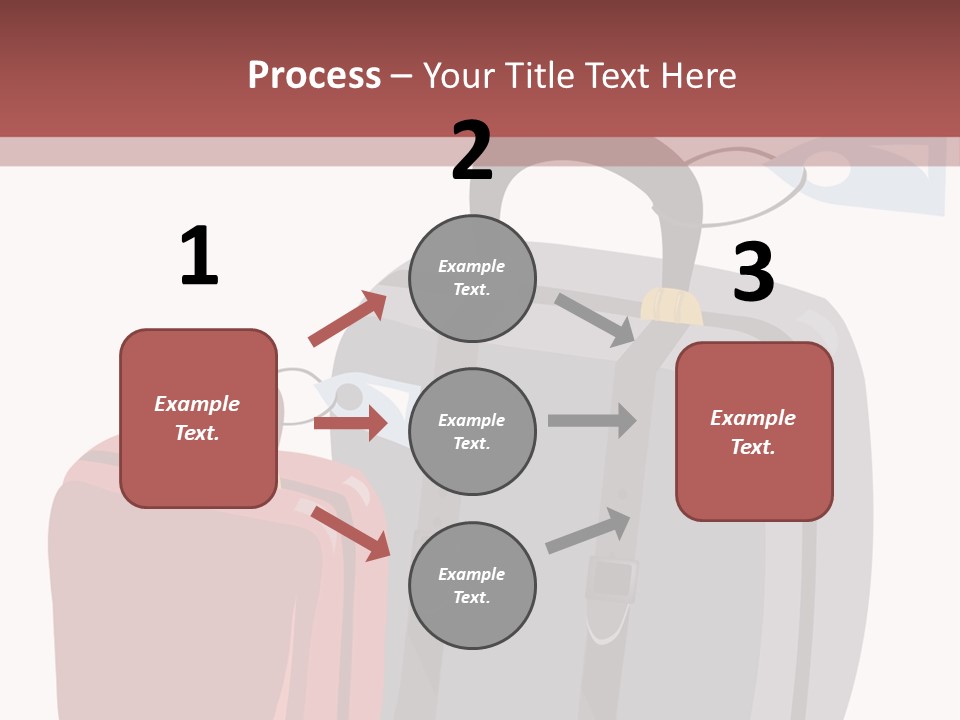 Process – Your Title Text Here

1

Example Text.

2

Example Text.

Example Text.

Example Text.

3

Example Text.